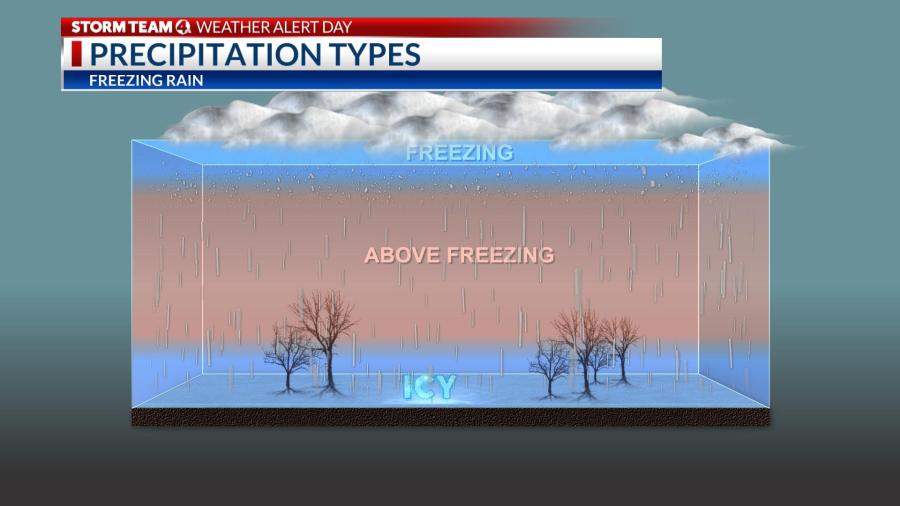 STORM TEAM 4 WEATHER ALERT DAY
PRECIPITATION TYPES
FREEZING RAIN

FREEZING

ABOVE FREEZING

ICY